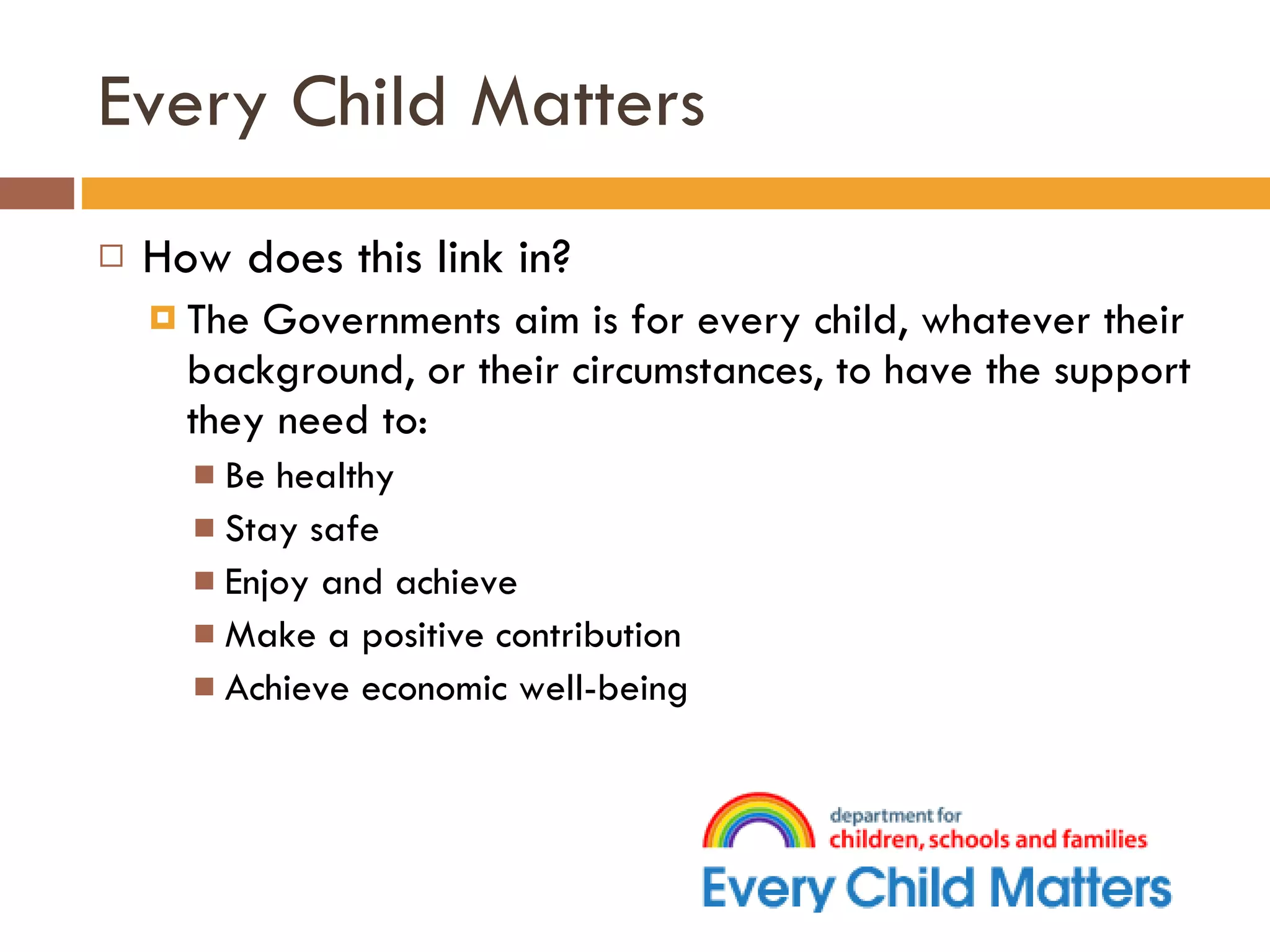 Every Child Matters

How does this link in?

The Governments aim is for every child, whatever their background, or their circumstances, to have the support they need to:

Be healthy

Stay safe

Enjoy and achieve

Make a positive contribution

Achieve economic well-being

department for
children, schools and families
Every Child Matters